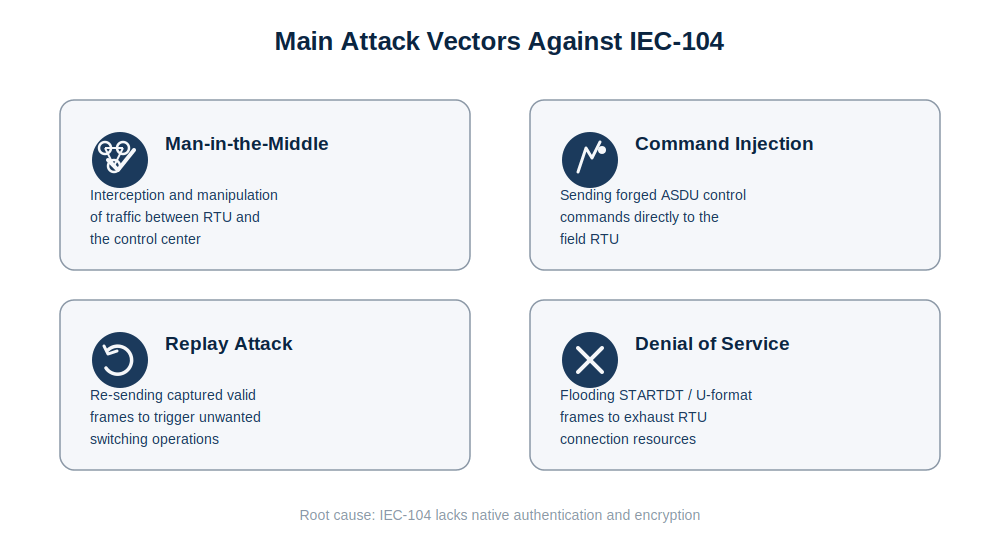 Main Attack Vectors Against IEC-104

Man-in-the-Middle

Interception and manipulation of traffic between RTU and the control center

Command Injection

Sending forged ASDU control commands directly to the field RTU

Replay Attack

Re-sending captured valid frames to trigger unwanted switching operations

Denial of Service

Flooding STARTDT / U-format frames to exhaust RTU connection resources

Root cause: IEC-104 lacks native authentication and encryption